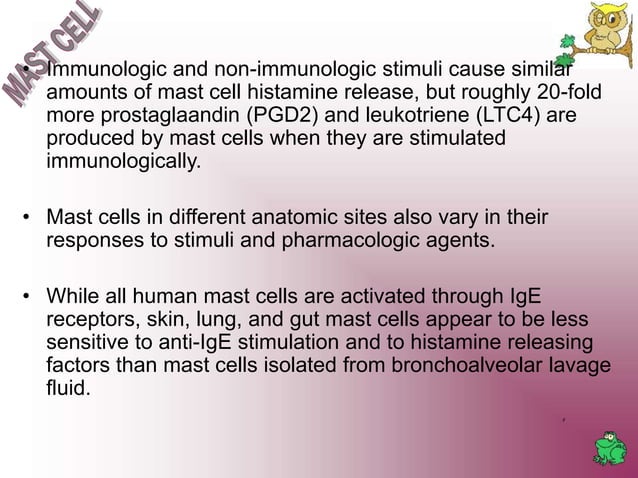 MAST CELL

• Immunologic and non-immunologic stimuli cause similar amounts of mast cell histamine release, but roughly 20-fold more prostaglaandin (PGD2) and leukotriene (LTC4) are produced by mast cells when they are stimulated immunologically.

• Mast cells in different anatomic sites also vary in their responses to stimuli and pharmacologic agents.

• While all human mast cells are activated through IgE receptors, skin, lung, and gut mast cells appear to be less sensitive to anti-IgE stimulation and to histamine releasing factors than mast cells isolated from bronchoalveolar lavage fluid.